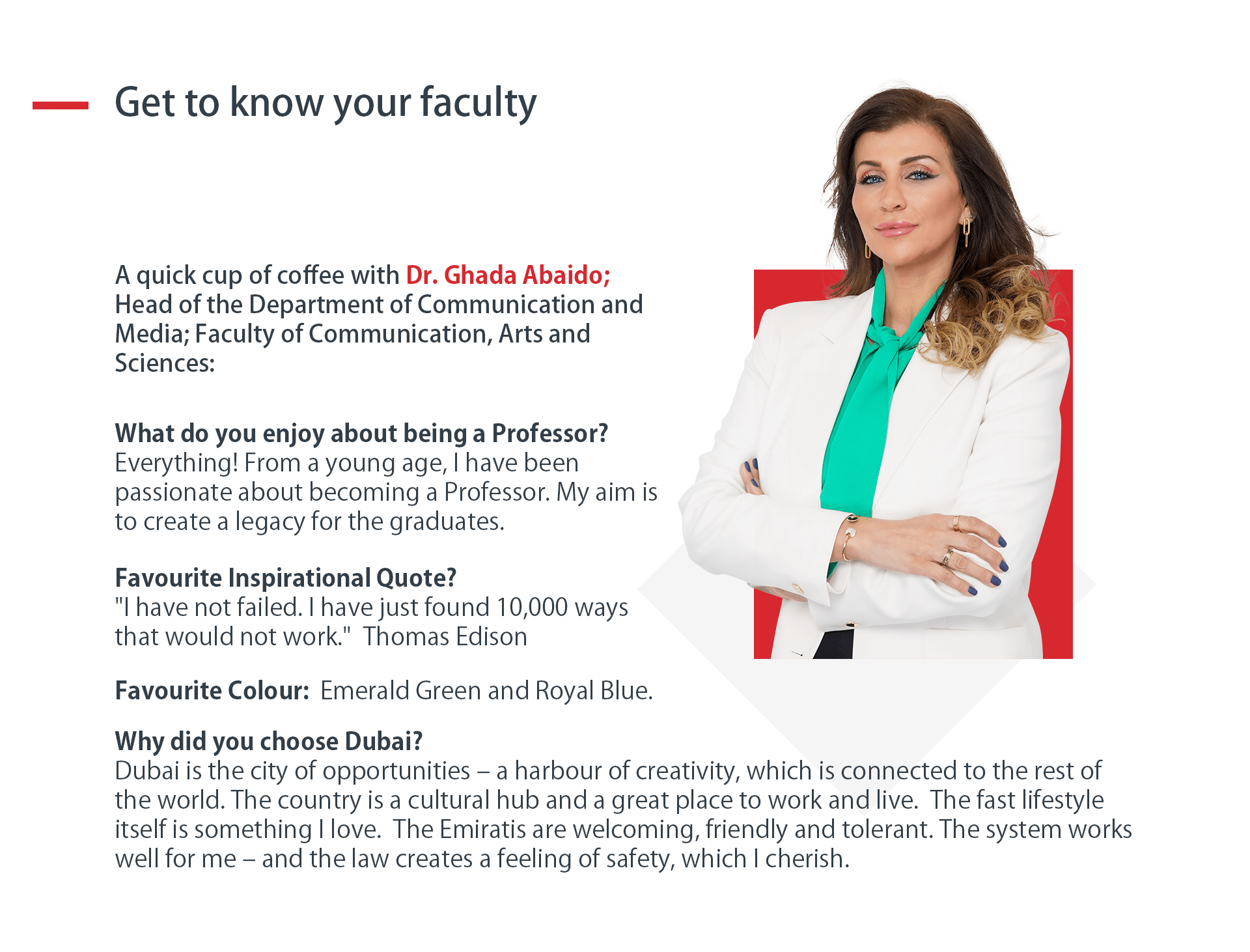 Get to know your faculty

A quick cup of coffee with Dr. Ghada Abaido; Head of the Department of Communication and Media; Faculty of Communication, Arts and Sciences:

What do you enjoy about being a Professor?
Everything! From a young age, I have been passionate about becoming a Professor. My aim is to create a legacy for the graduates.

Favourite Inspirational Quote?
"I have not failed. I have just found 10,000 ways that would not work." Thomas Edison

Favourite Colour: Emerald Green and Royal Blue.

Why did you choose Dubai?
Dubai is the city of opportunities – a harbour of creativity, which is connected to the rest of the world. The country is a cultural hub and a great place to work and live. The fast lifestyle itself is something I love. The Emiratis are welcoming, friendly and tolerant. The system works well for me – and the law creates a feeling of safety, which I cherish.